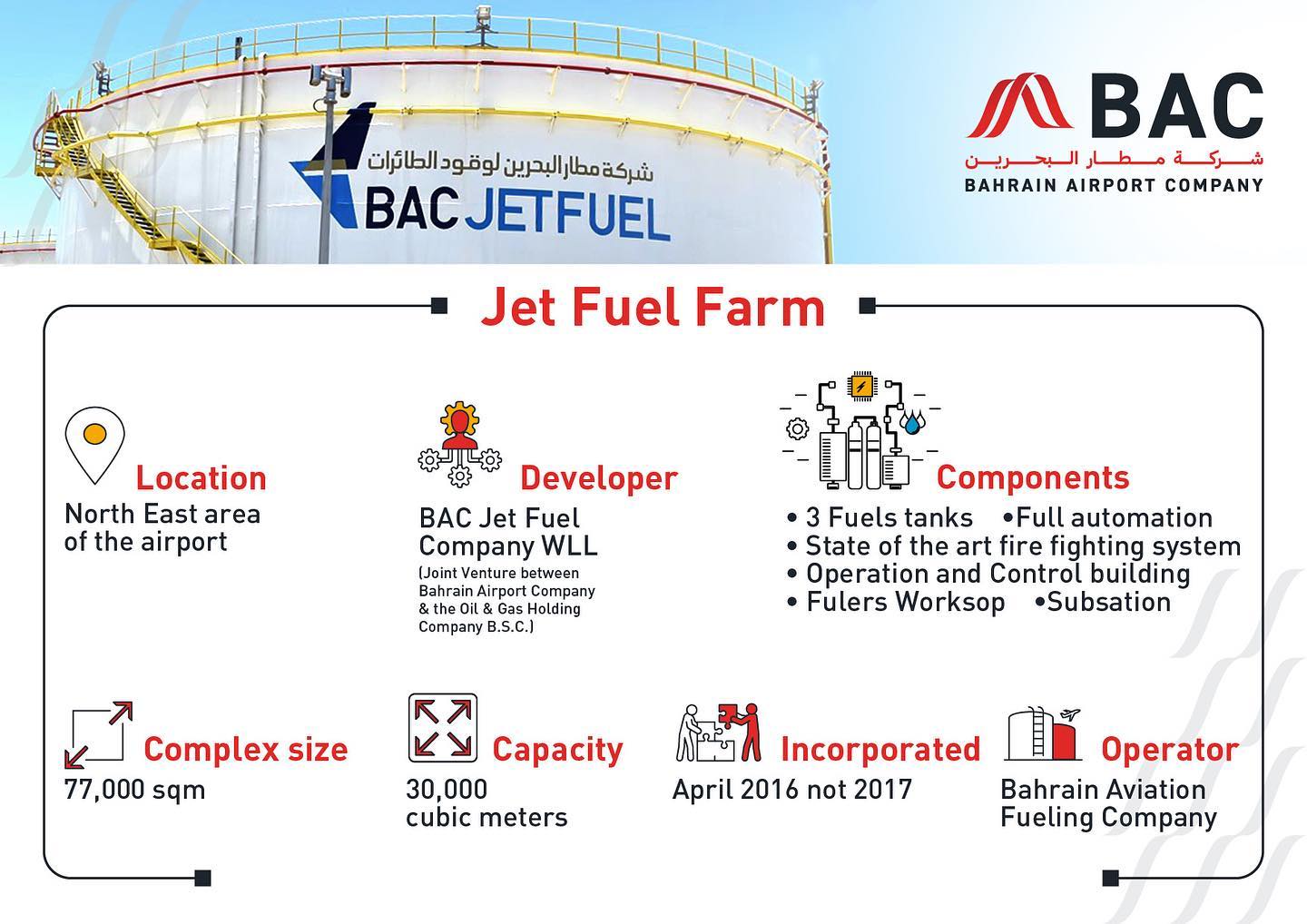 شركة مطار البحرين لوقود الطائرات
BAC JETFUEL

BAC
شركة مطار البحرين
BAHRAIN AIRPORT COMPANY

Jet Fuel Farm

Location
North East area of the airport

Developer
BAC Jet Fuel Company WLL
(Joint Venture between Bahrain Airport Company & the Oil & Gas Holding Company B.S.C.)

Components
• 3 Fuels tanks •Full automation
• State of the art fire fighting system
• Operation and Control building
• Fulers Worksop •Subsation

Complex size
77,000 sqm

Capacity
30,000 cubic meters

Incorporated
April 2016 not 2017

Operator
Bahrain Aviation Fueling Company